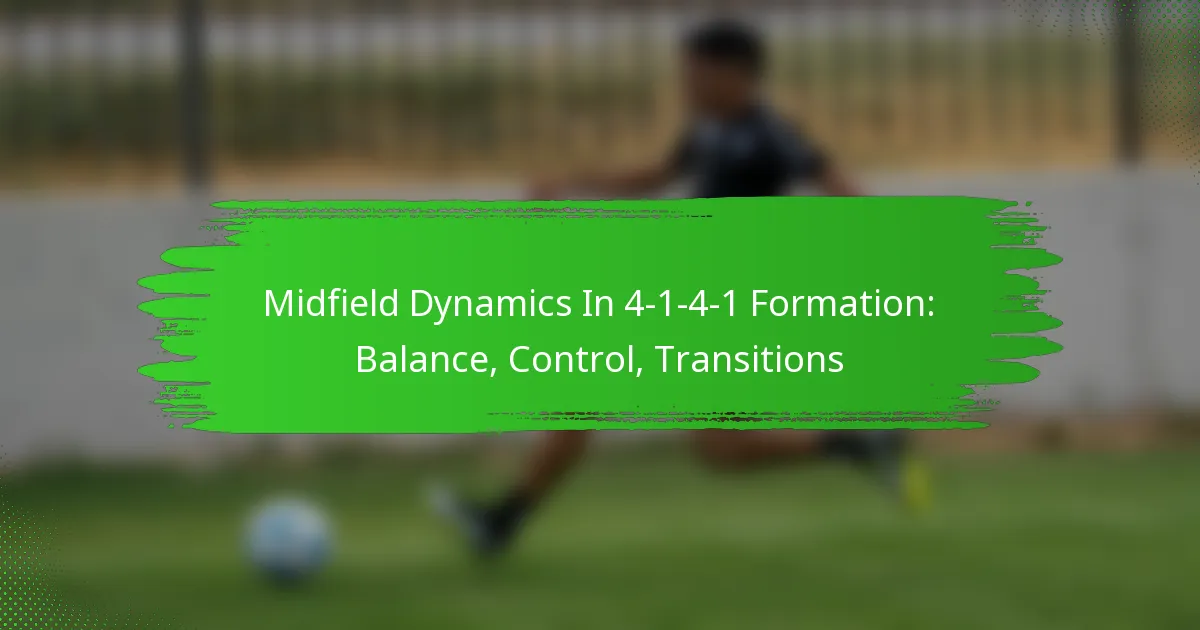 Midfield Dynamics In 4-1-4-1 Formation: Balance, Control, Transitions